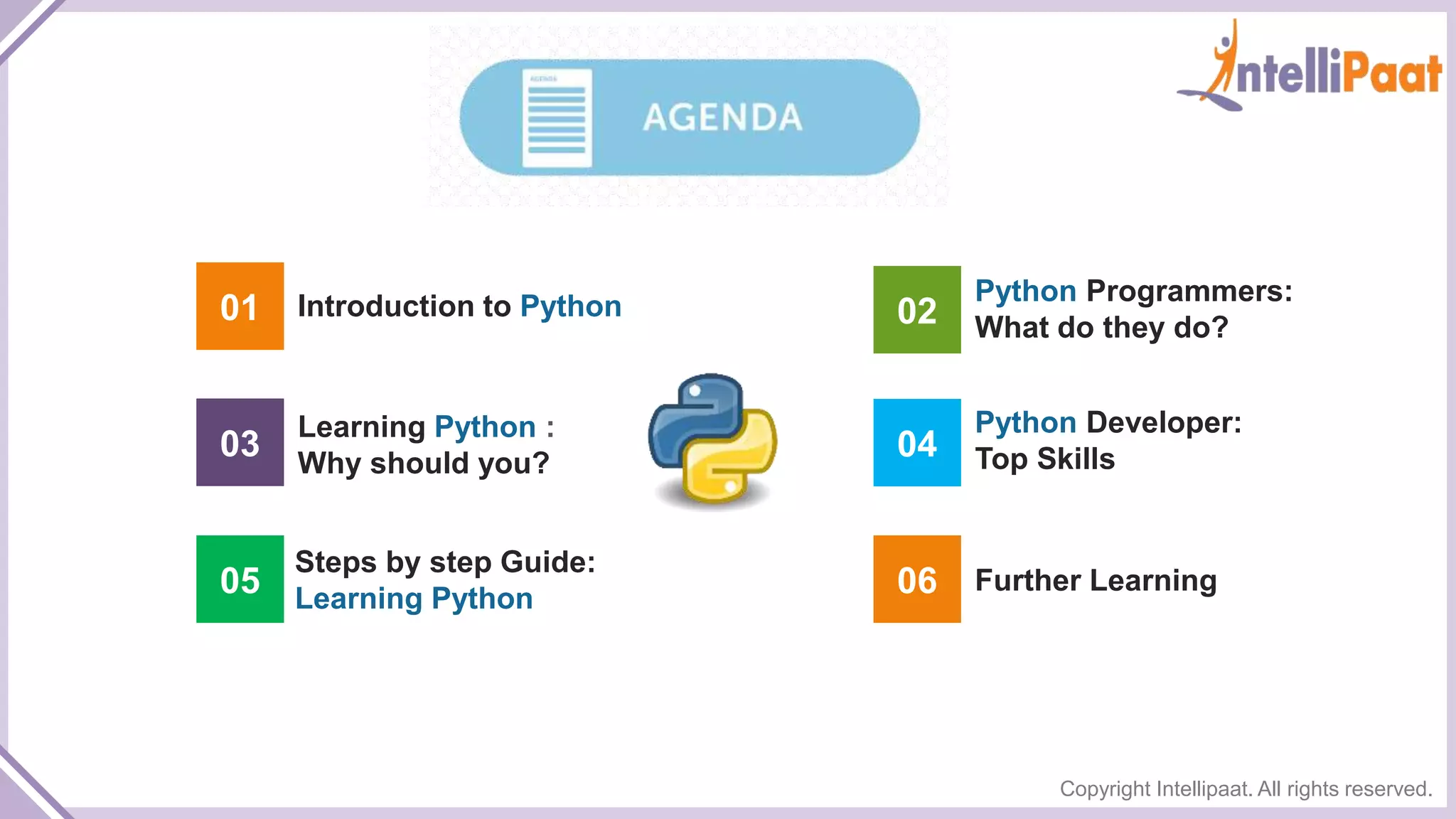 AGENDA

IntelliPaat

01 Introduction to Python

02 Python Programmers: What do they do?

03 Learning Python : Why should you?

04 Python Developer: Top Skills

05 Steps by step Guide: Learning Python

06 Further Learning

Copyright Intellipaat. All rights reserved.